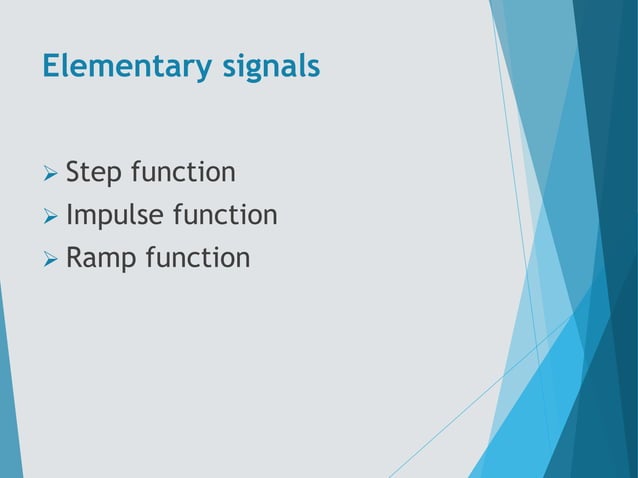 Elementary signals

➢ Step function
➢ Impulse function
➢ Ramp function